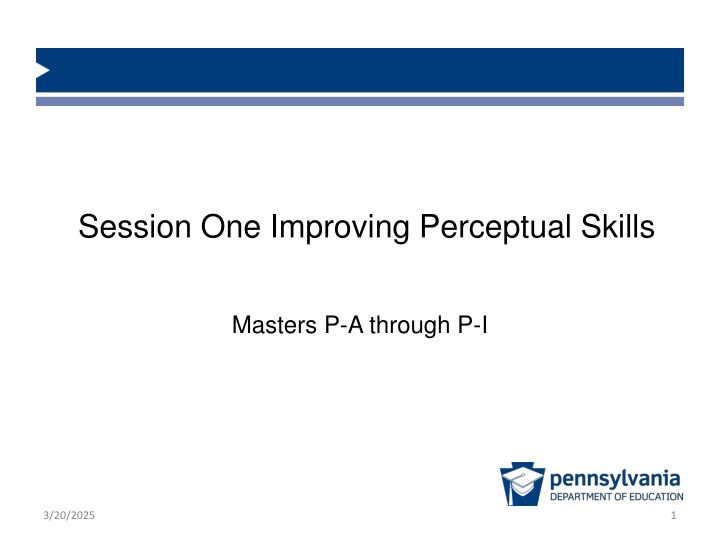 Session One Improving Perceptual Skills

Masters P-A through P-I

pennsylvania
DEPARTMENT OF EDUCATION

3/20/2025

1